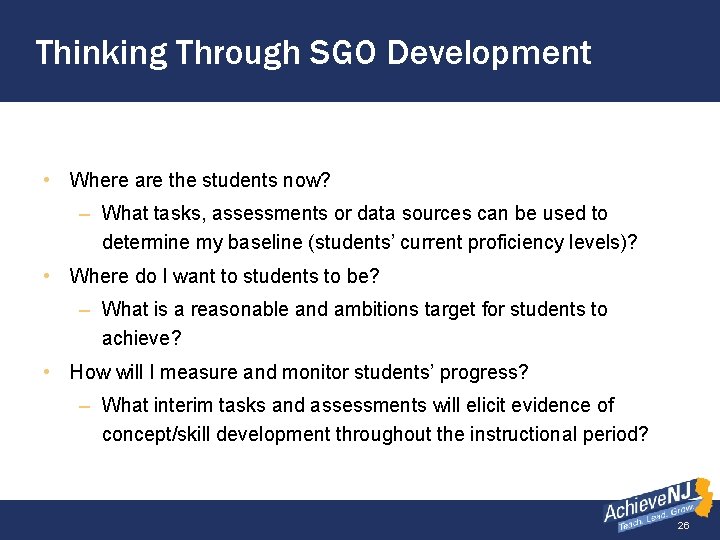 Thinking Through SGO Development

• Where are the students now?
– What tasks, assessments or data sources can be used to determine my baseline (students' current proficiency levels)?
• Where do I want to students to be?
– What is a reasonable and ambitions target for students to achieve?
• How will I measure and monitor students' progress?
– What interim tasks and assessments will elicit evidence of concept/skill development throughout the instructional period?

AchieveNJ
Teach. Lead. Grow.
26